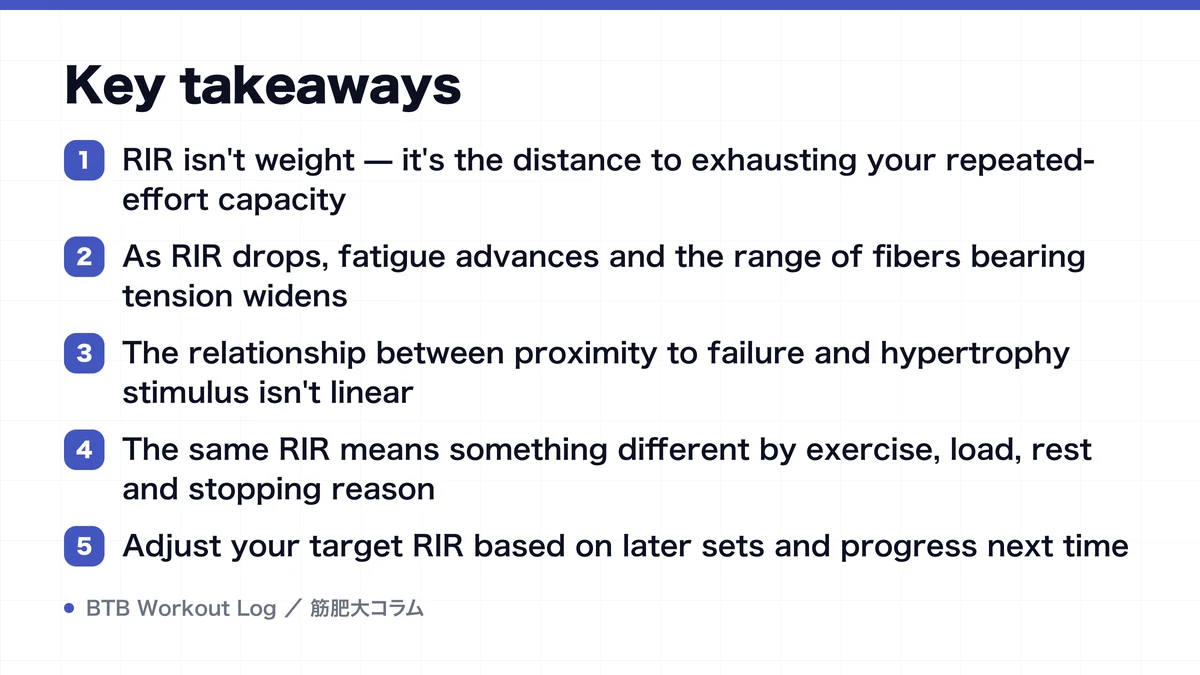 Key takeaways

1 RIR isn't weight — it's the distance to exhausting your repeated-effort capacity

2 As RIR drops, fatigue advances and the range of fibers bearing tension widens

3 The relationship between proximity to failure and hypertrophy stimulus isn't linear

4 The same RIR means something different by exercise, load, rest and stopping reason

5 Adjust your target RIR based on later sets and progress next time

BTB Workout Log ／ 筋肥大コラム